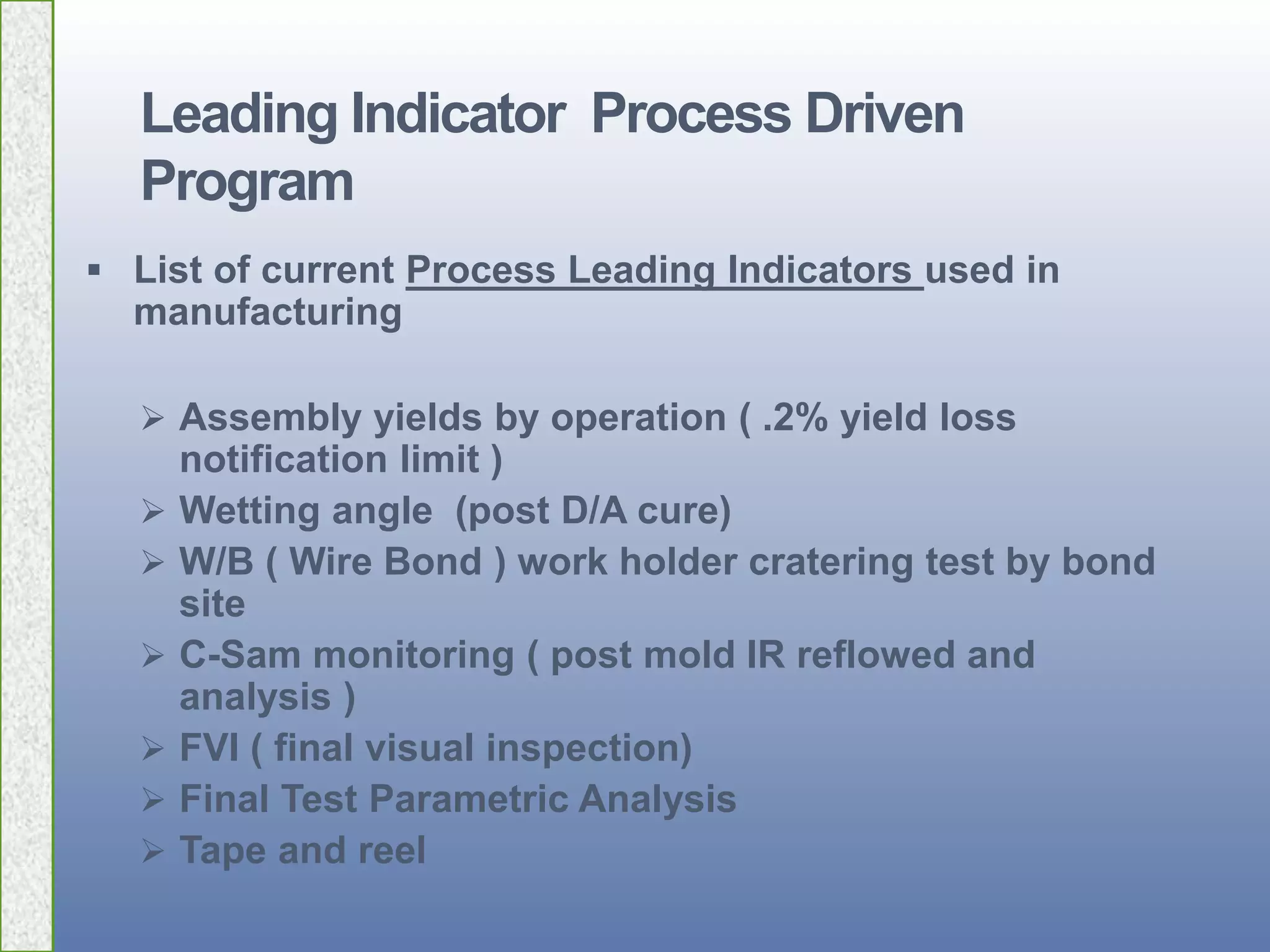 Leading Indicator Process Driven Program

▪ List of current Process Leading Indicators used in manufacturing

➢ Assembly yields by operation ( .2% yield loss notification limit )
➢ Wetting angle (post D/A cure)
➢ W/B ( Wire Bond ) work holder cratering test by bond site
➢ C-Sam monitoring ( post mold IR reflowed and analysis )
➢ FVI ( final visual inspection)
➢ Final Test Parametric Analysis
➢ Tape and reel